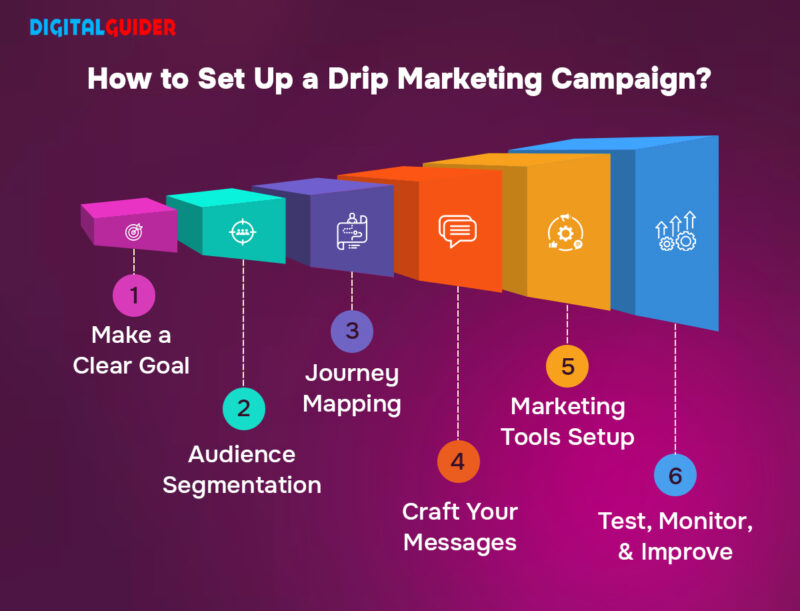 DIGITALGUIDER

How to Set Up a Drip Marketing Campaign?

1
Make a Clear Goal

2
Audience Segmentation

3
Journey Mapping

4
Craft Your Messages

5
Marketing Tools Setup

6
Test, Monitor, & Improve